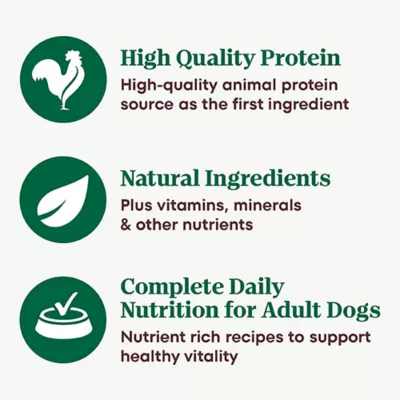 High Quality Protein
High-quality animal protein source as the first ingredient

Natural Ingredients
Plus vitamins, minerals & other nutrients

Complete Daily Nutrition for Adult Dogs
Nutrient rich recipes to support healthy vitality